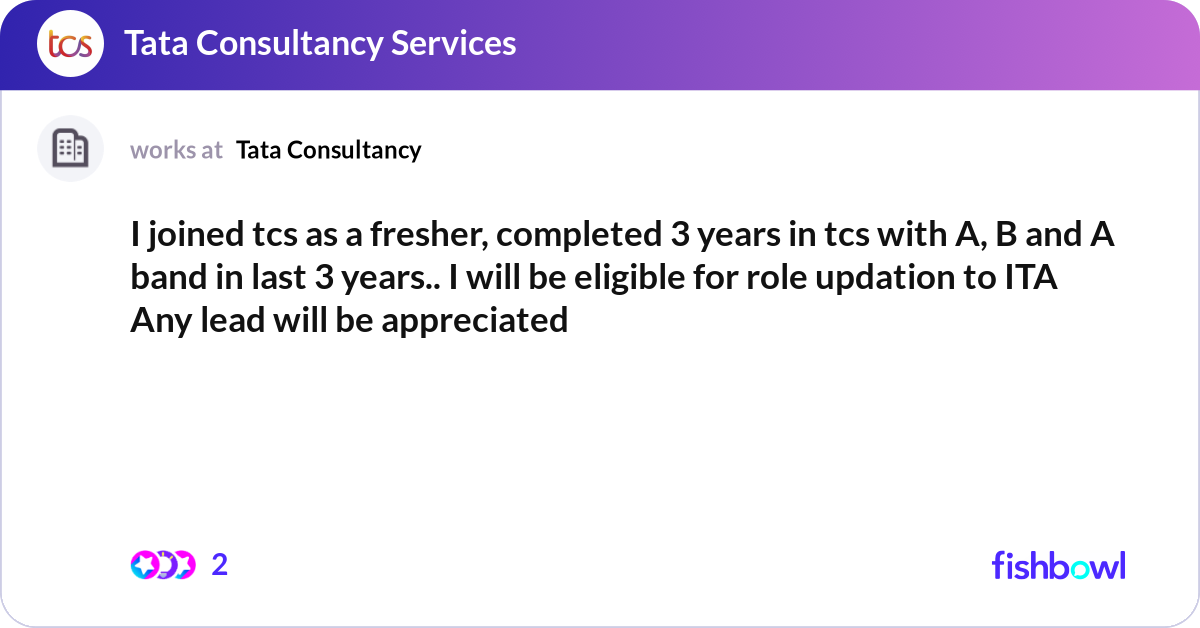 tcs Tata Consultancy Services

works at Tata Consultancy

I joined tcs as a fresher, completed 3 years in tcs with A, B and A band in last 3 years.. I will be eligible for role updation to ITA
Any lead will be appreciated

2

fishbowl